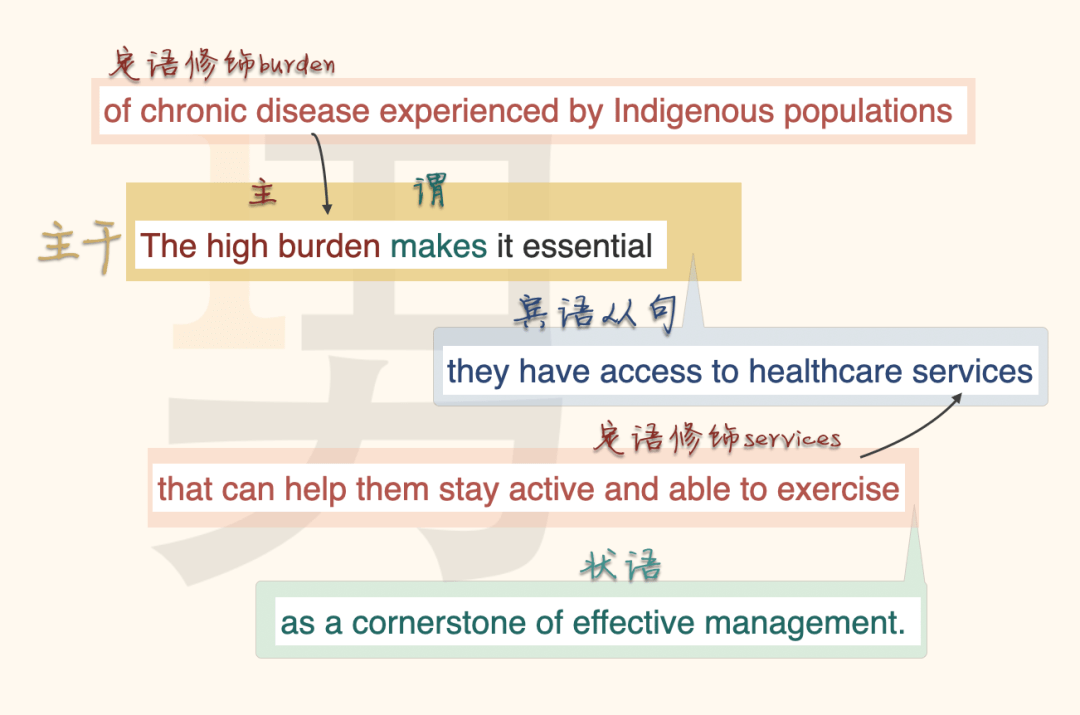 定语修饰burden

of chronic disease experienced by Indigenous populations

主 谓

主干 The high burden makes it essential

宾语从句

they have access to healthcare services

定语修饰services

that can help them stay active and able to exercise

状语

as a cornerstone of effective management.